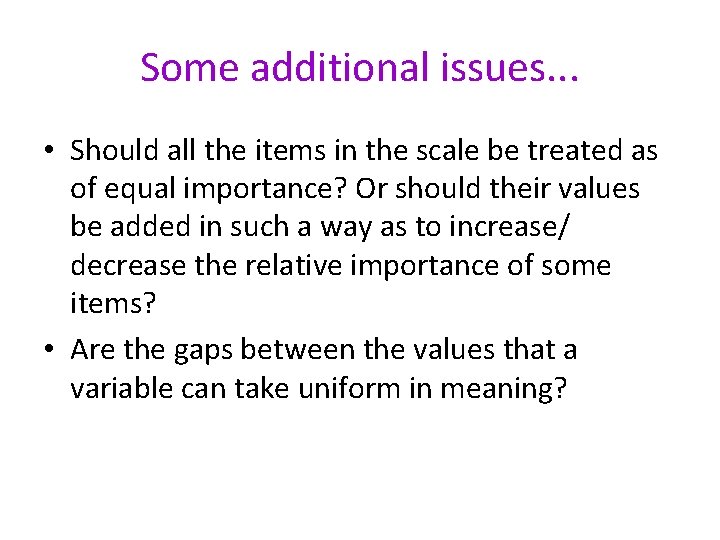 Some additional issues...

• Should all the items in the scale be treated as of equal importance? Or should their values be added in such a way as to increase/ decrease the relative importance of some items?

• Are the gaps between the values that a variable can take uniform in meaning?